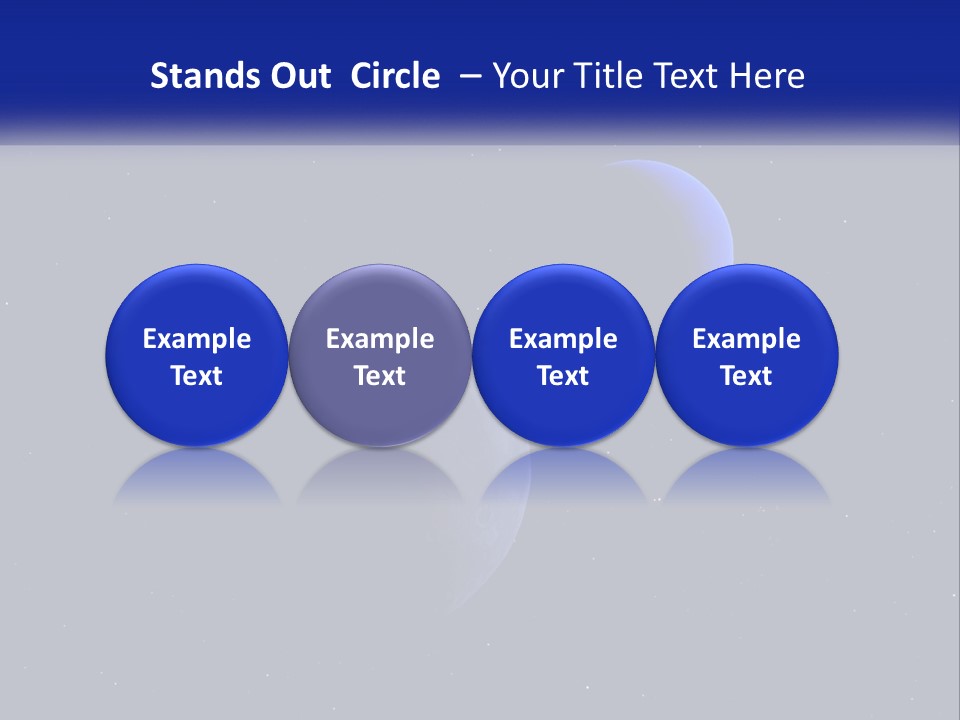 Stands Out Circle – Your Title Text Here

Example Text

Example Text

Example Text

Example Text